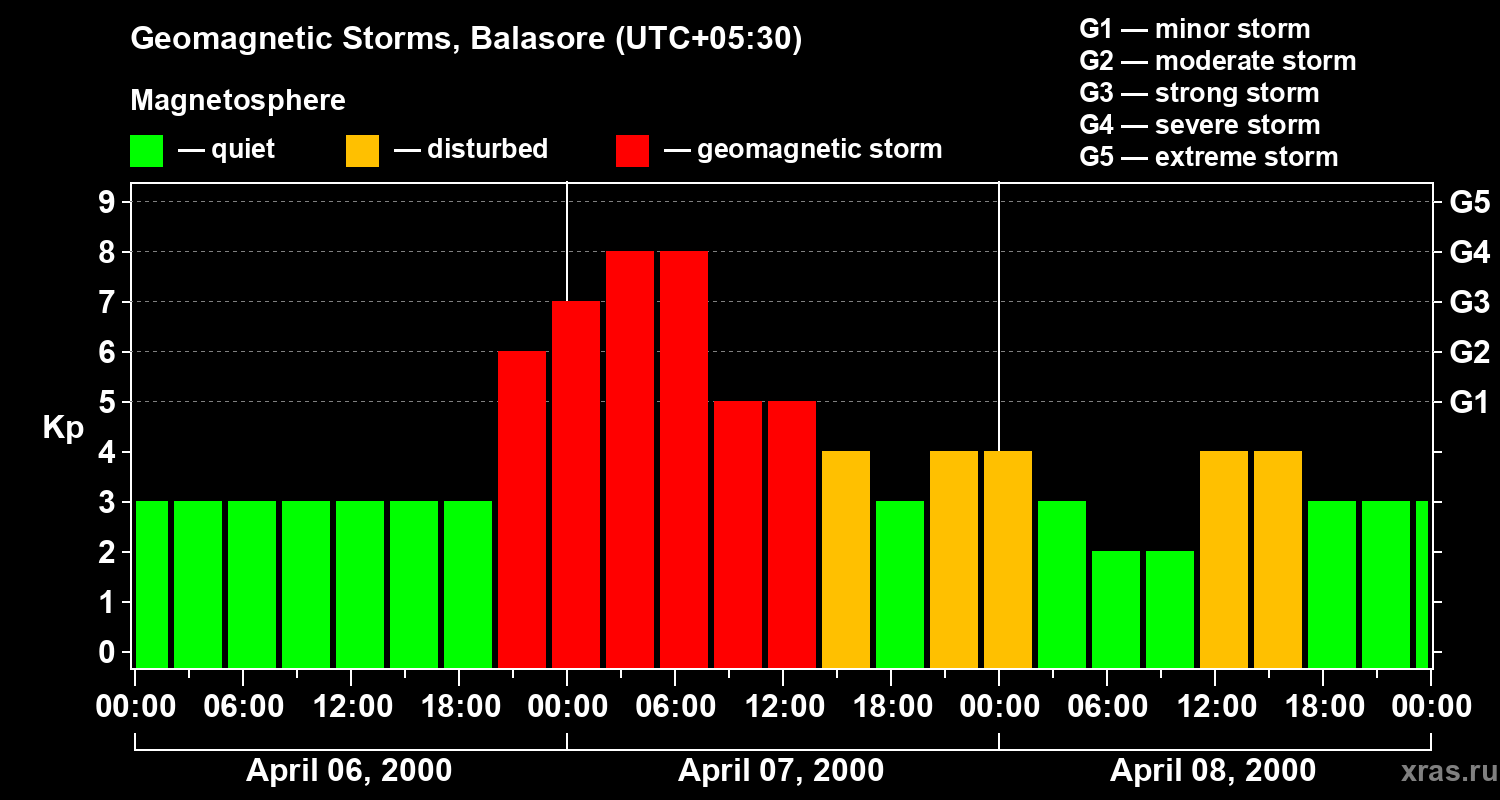 Geomagnetic Storms, Balasore (UTC+05:30)

Magnetosphere

— quiet — disturbed — geomagnetic storm

G1 — minor storm
G2 — moderate storm
G3 — strong storm
G4 — severe storm
G5 — extreme storm

Kp

9
8
7
6
5
4
3
2
1
0

G5
G4
G3
G2
G1

00:00 06:00 12:00 18:00 00:00 06:00 12:00 18:00 00:00 06:00 12:00 18:00 00:00

April 06, 2000
April 07, 2000
April 08, 2000

xras.ru